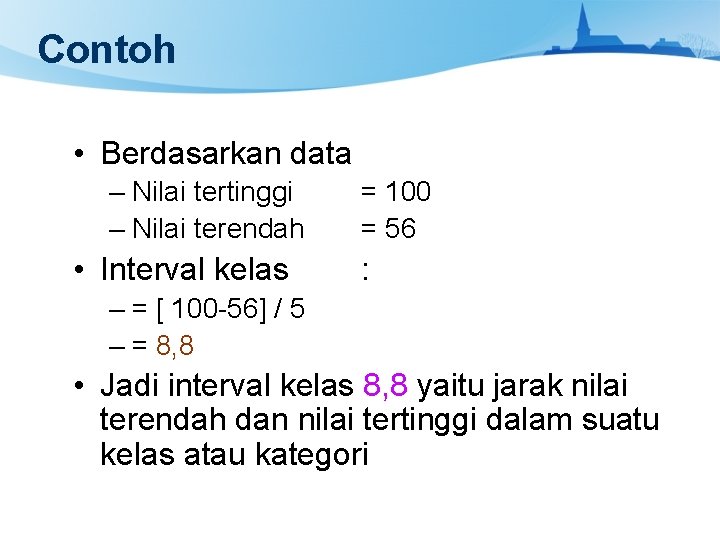 Contoh

• Berdasarkan data
  – Nilai tertinggi = 100
  – Nilai terendah = 56
• Interval kelas :
  – = [ 100-56] / 5
  – = 8,8
• Jadi interval kelas 8,8 yaitu jarak nilai terendah dan nilai tertinggi dalam suatu kelas atau kategori